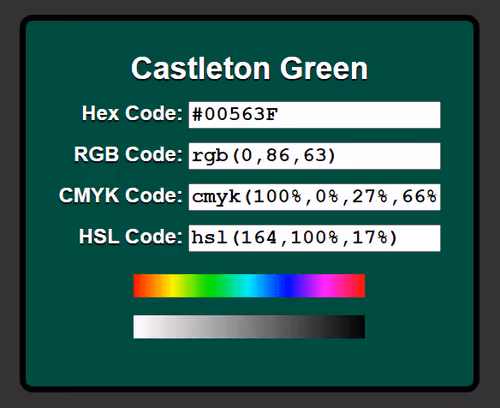 Castleton Green

Hex Code: #00563F

RGB Code: rgb(0,86,63)

CMYK Code: cmyk(100%,0%,27%,66%

HSL Code: hsl(164,100%,17%)